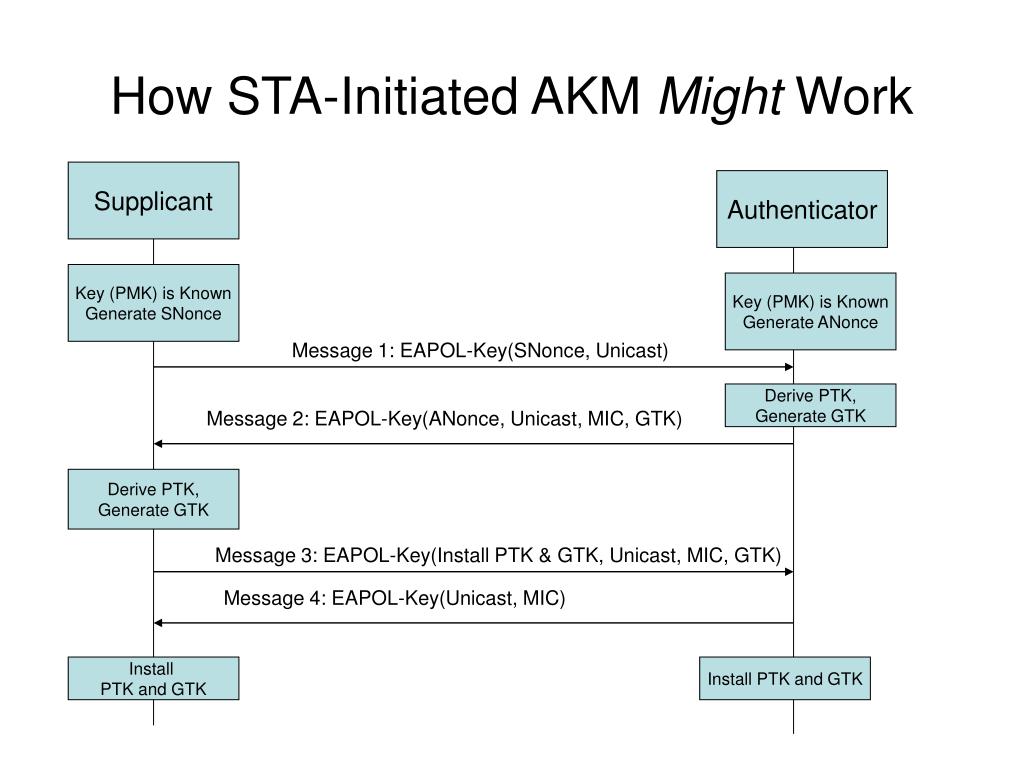 How STA-Initiated AKM Might Work

Supplicant

Authenticator

Key (PMK) is Known
Generate SNonce

Key (PMK) is Known
Generate ANonce

Message 1: EAPOL-Key(SNonce, Unicast)

Derive PTK,
Generate GTK

Message 2: EAPOL-Key(ANonce, Unicast, MIC, GTK)

Derive PTK,
Generate GTK

Message 3: EAPOL-Key(Install PTK & GTK, Unicast, MIC, GTK)

Message 4: EAPOL-Key(Unicast, MIC)

Install
PTK and GTK

Install PTK and GTK